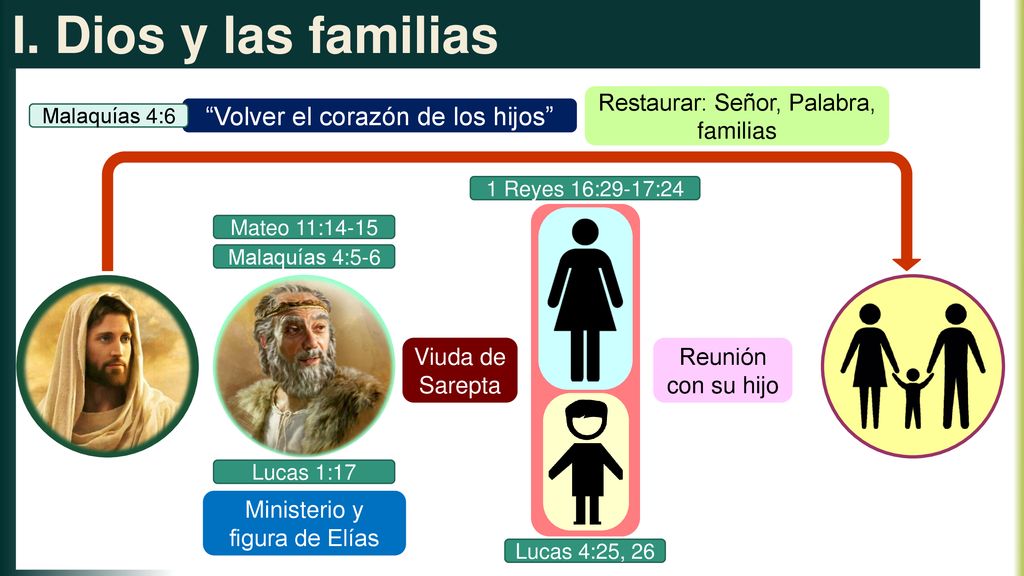 I. Dios y las familias

Malaquías 4:6

“Volver el corazón de los hijos”

Restaurar: Señor, Palabra, familias

1 Reyes 16:29-17:24

Mateo 11:14-15

Malaquías 4:5-6

Viuda de Sarepta

Reunión con su hijo

Lucas 1:17

Ministerio y figura de Elías

Lucas 4:25, 26